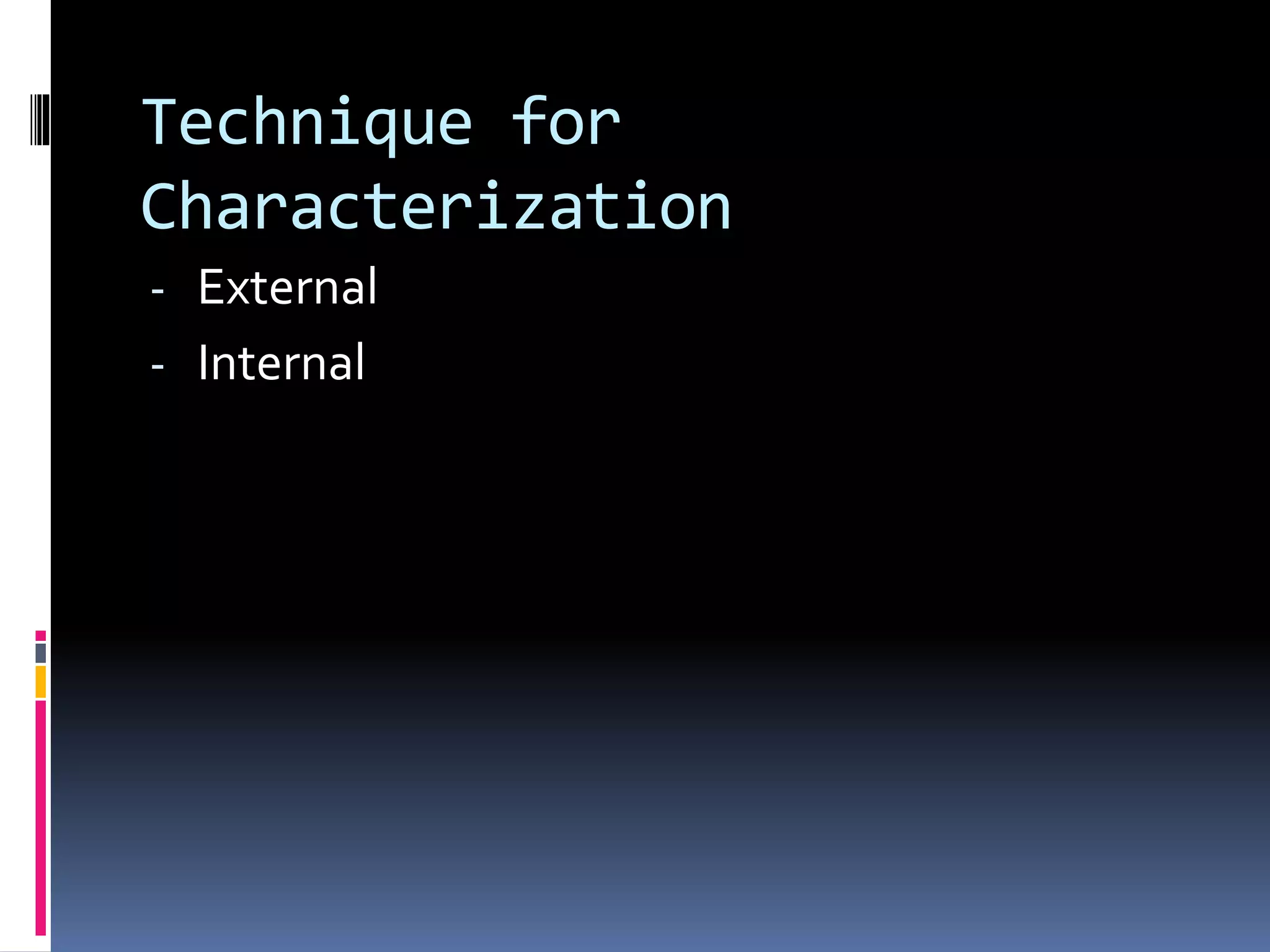 Technique for Characterization

- External
- Internal